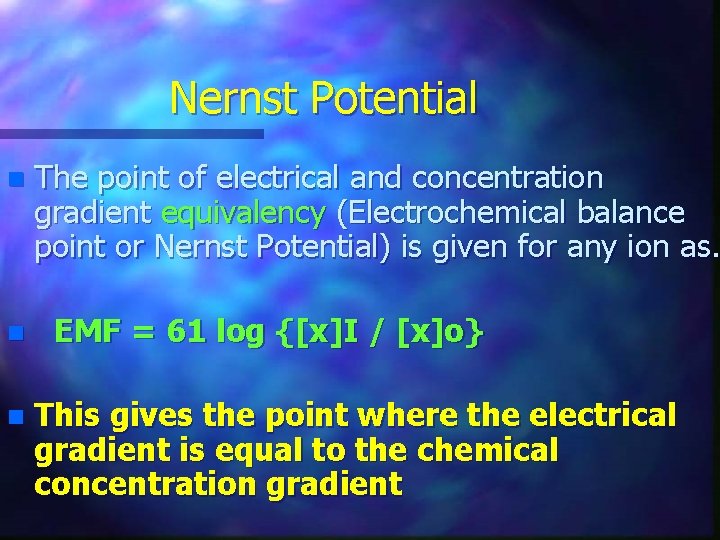 Nernst Potential

The point of electrical and concentration gradient equivalency (Electrochemical balance point or Nernst Potential) is given for any ion as.

EMF = 61 log {[x]I / [x]o}

This gives the point where the electrical gradient is equal to the chemical concentration gradient